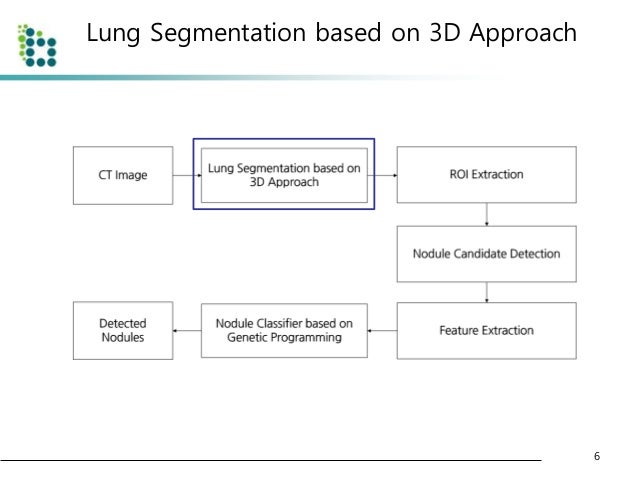 Lung Segmentation based on 3D Approach

CT Image

Lung Segmentation based on 3D Approach

ROI Extraction

Nodule Candidate Detection

Feature Extraction

Nodule Classifier based on Genetic Programming

Detected Nodules

6